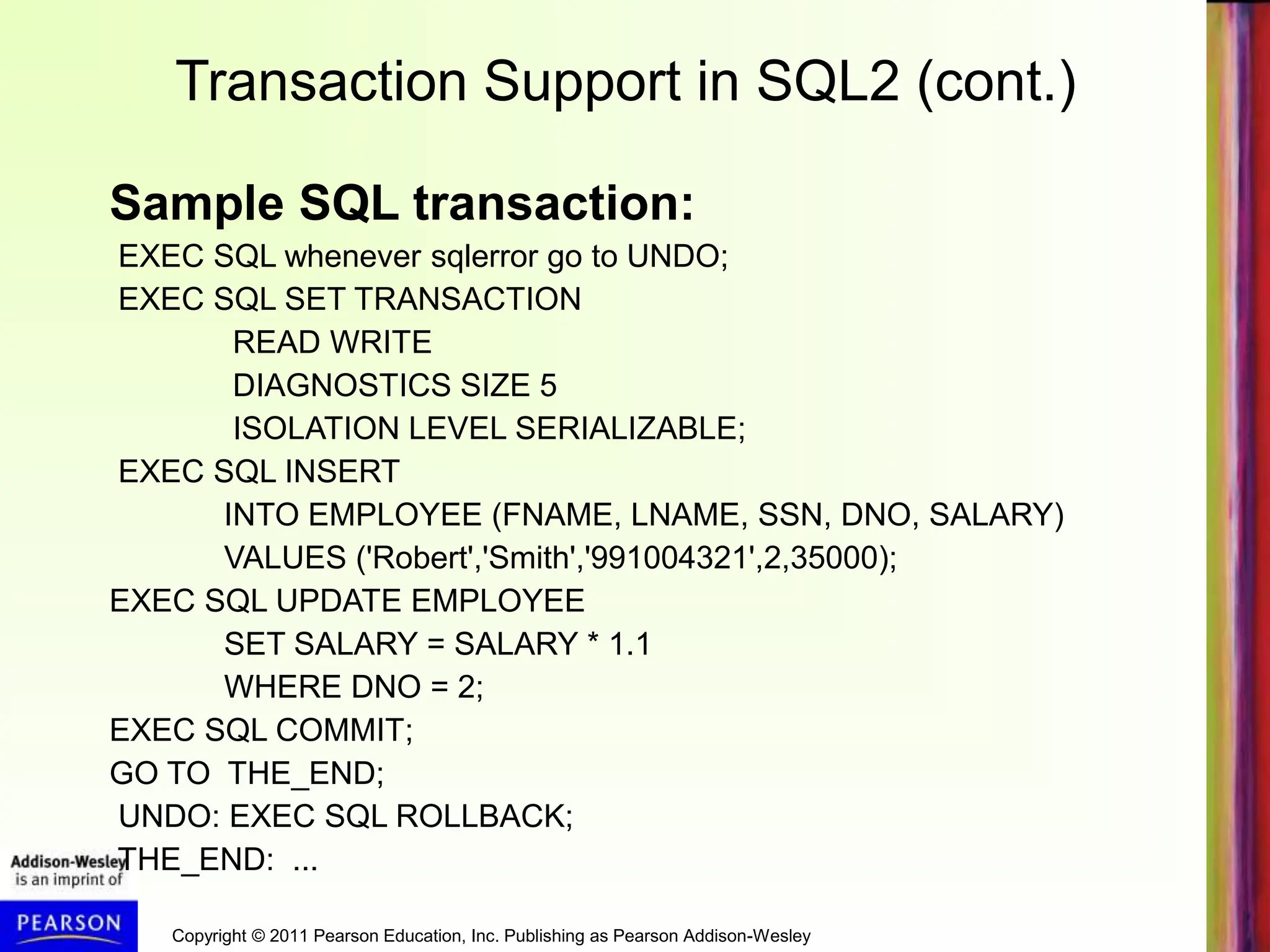 Transaction Support in SQL2 (cont.)

Sample SQL transaction:

EXEC SQL whenever sqlerror go to UNDO;
EXEC SQL SET TRANSACTION
READ WRITE
DIAGNOSTICS SIZE 5
ISOLATION LEVEL SERIALIZABLE;
EXEC SQL INSERT
INTO EMPLOYEE (FNAME, LNAME, SSN, DNO, SALARY)
VALUES ('Robert','Smith','991004321',2,35000);
EXEC SQL UPDATE EMPLOYEE
SET SALARY = SALARY * 1.1
WHERE DNO = 2;
EXEC SQL COMMIT;
GO TO THE_END;
UNDO: EXEC SQL ROLLBACK;
THE_END: ...

Addison-Wesley is an imprint of

PEARSON

Copyright © 2011 Pearson Education, Inc. Publishing as Pearson Addison-Wesley